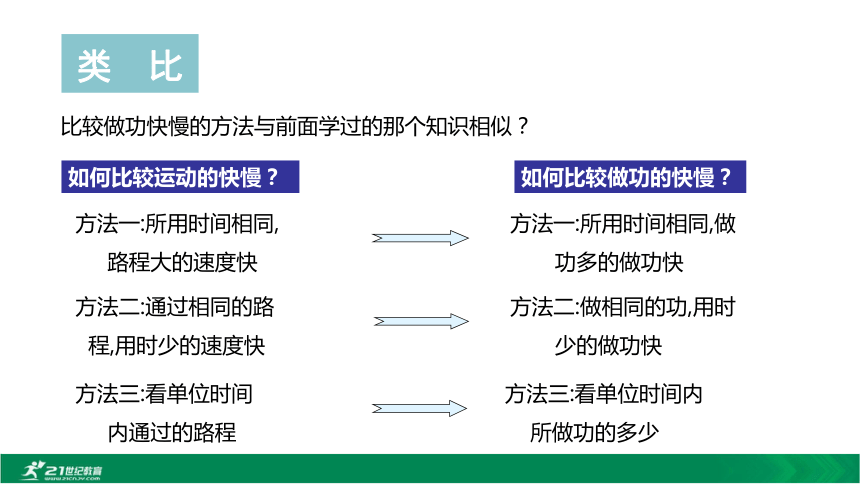 类 比

比较做功快慢的方法与前面学过的那个知识相似？

如何比较运动的快慢？

方法一:所用时间相同,路程大的速度快

方法二:通过相同的路程,用时少的速度快

方法三:看单位时间内通过的路程

如何比较做功的快慢？

方法一:所用时间相同,做功多的做功快

方法二:做相同的功,用时少的做功快

方法三:看单位时间内所做功的多少

21世纪教育
www.21cnjy.com